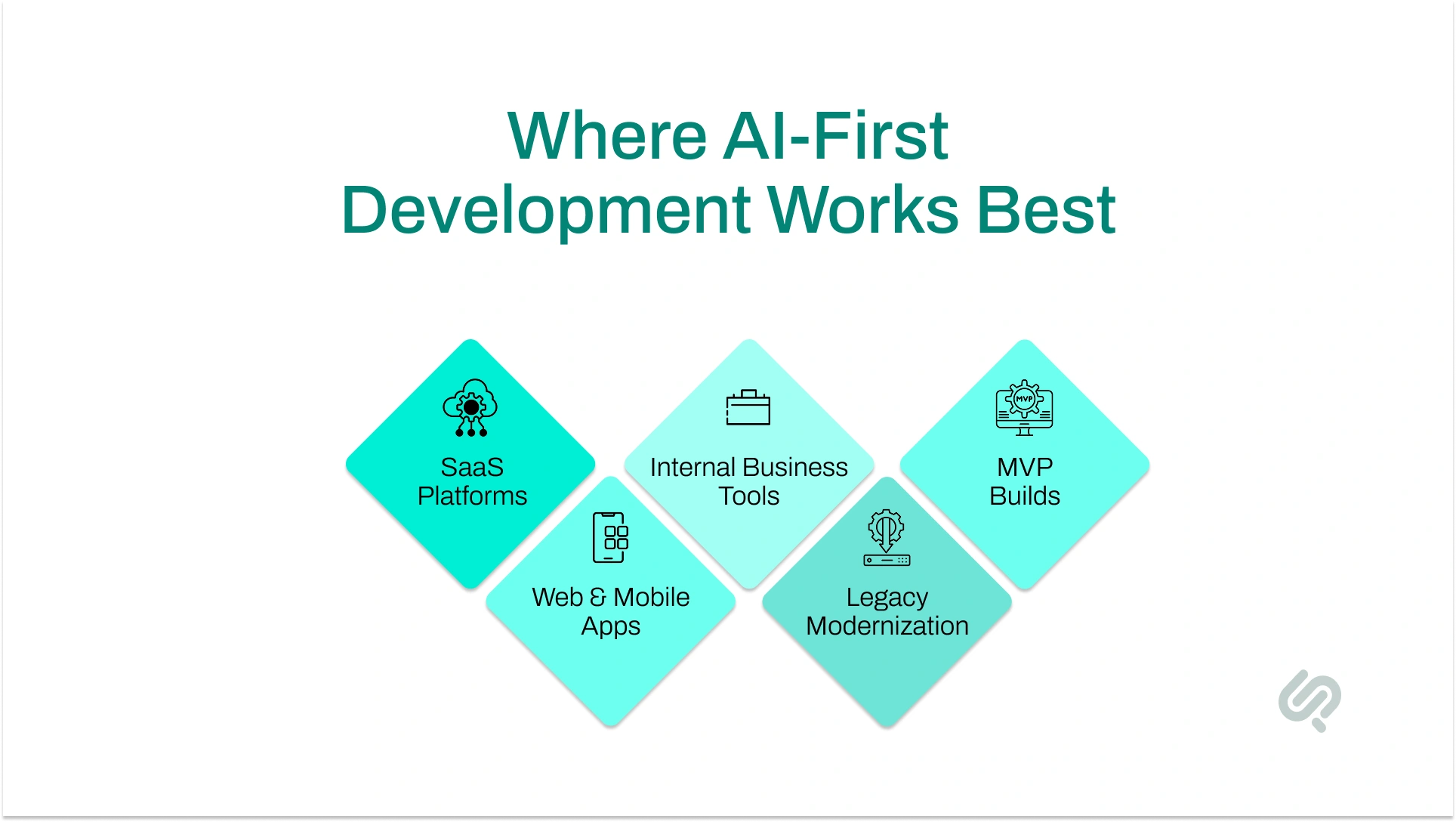 Where AI-First Development Works Best

SaaS Platforms

Web & Mobile Apps

Internal Business Tools

Legacy Modernization

MVP

MVP Builds